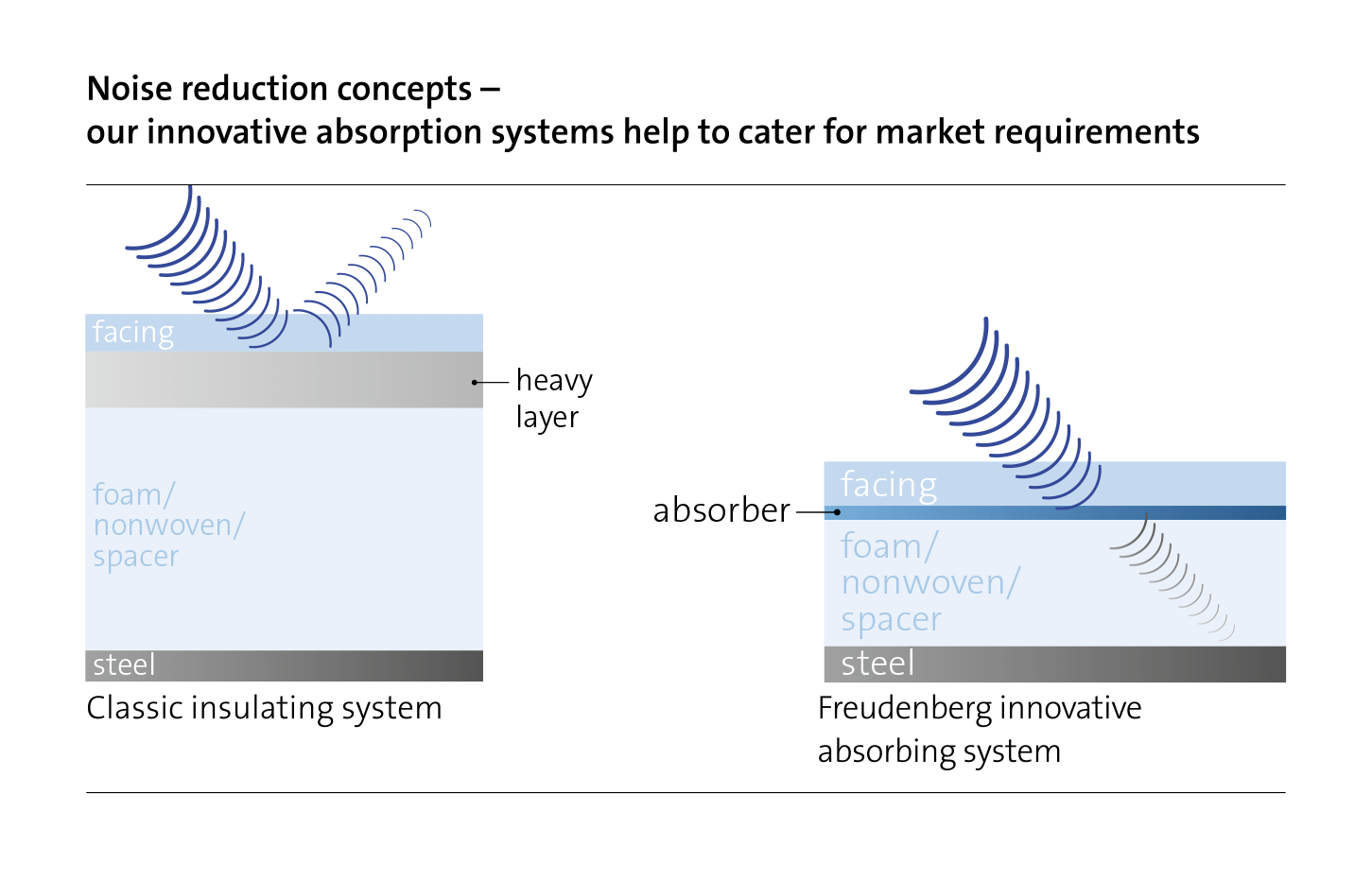 Noise reduction concepts –
our innovative absorption systems help to cater for market requirements

facing

heavy layer

foam/
nonwoven/
spacer

steel

Classic insulating system

facing

absorber

foam/
nonwoven/
spacer

steel

Freudenberg innovative absorbing system